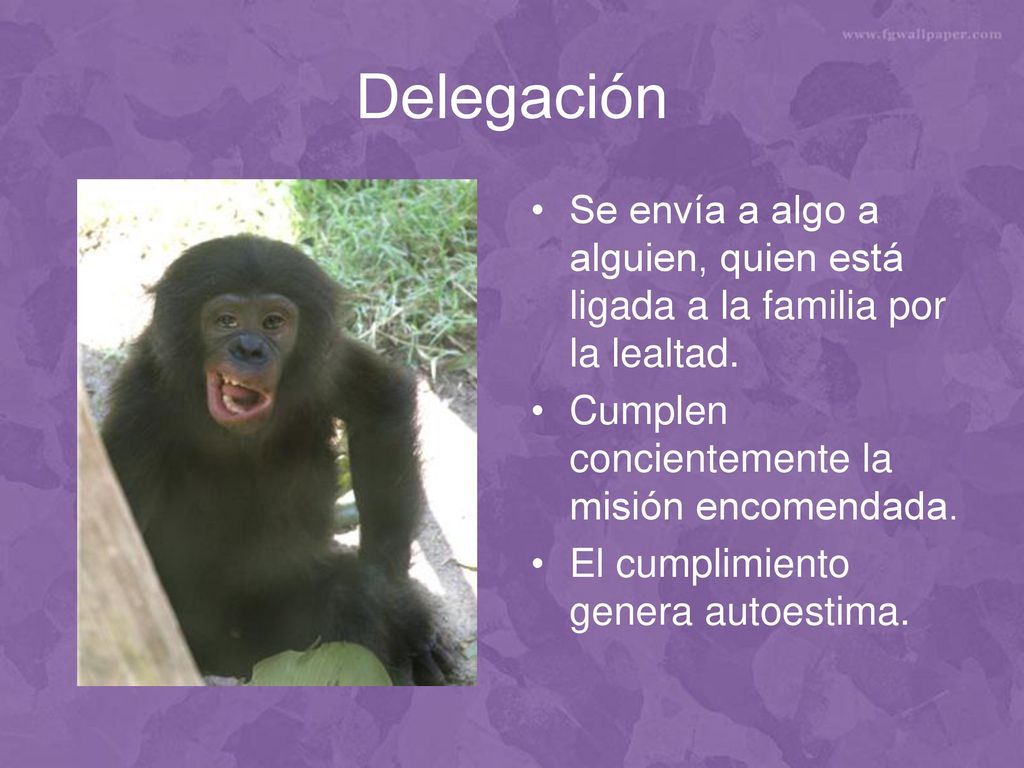 www.fgwallpaper.com

Delegación

• Se envía a algo a alguien, quien está ligada a la familia por la lealtad.
• Cumplen concientemente la misión encomendada.
• El cumplimiento genera autoestima.